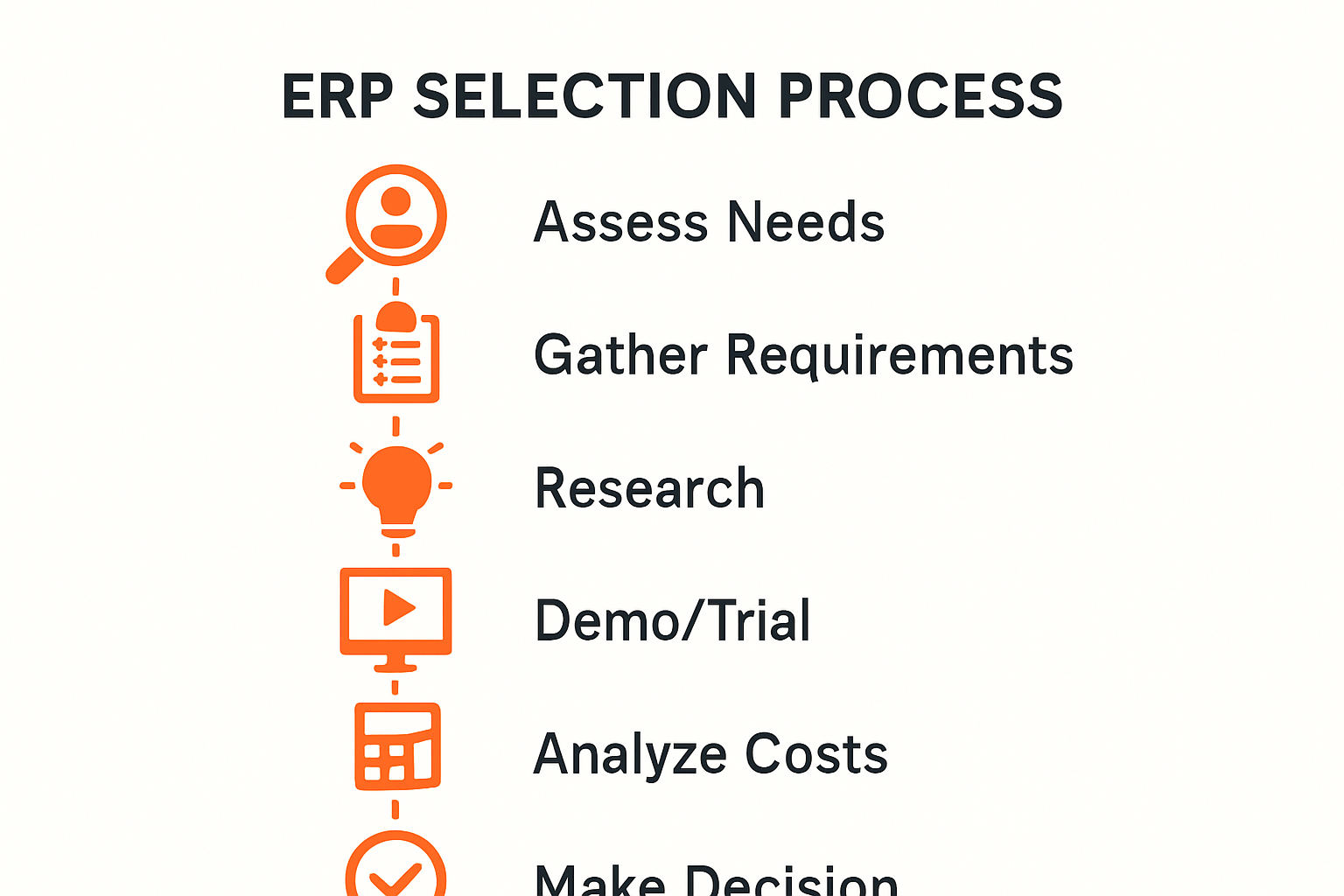 ERP SELECTION PROCESS

Assess Needs

Gather Requirements

Research

Demo/Trial

Analyze Costs

Make Decision